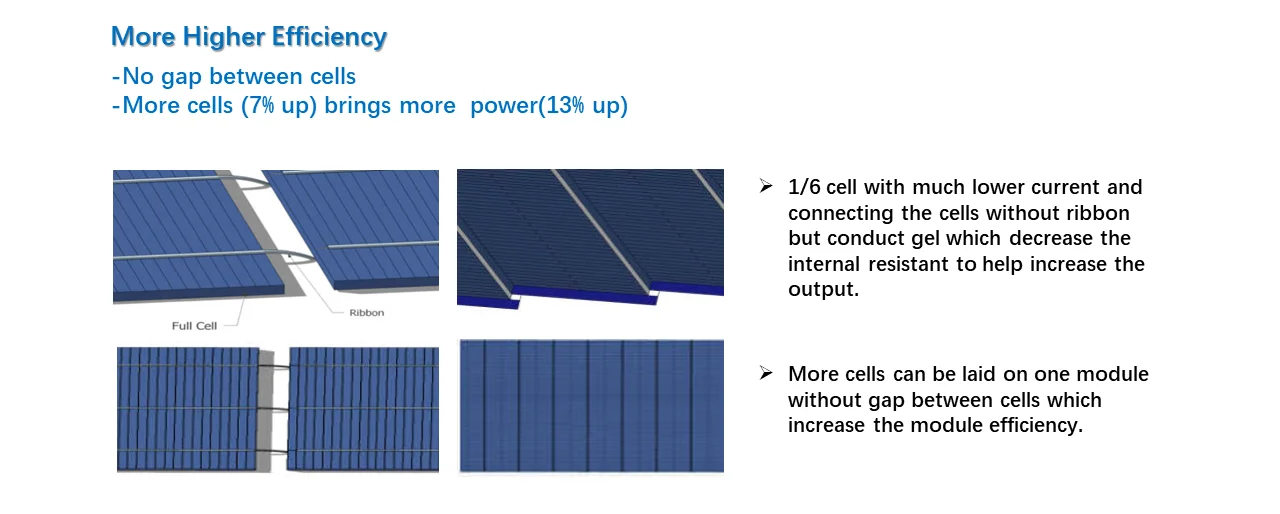 More Higher Efficiency

-No gap between cells
-More cells (7% up) brings more power(13% up)

Full Cell

Ribbon

➢ 1/6 cell with much lower current and connecting the cells without ribbon but conduct gel which decrease the internal resistant to help increase the output.

➢ More cells can be laid on one module without gap between cells which increase the module efficiency.